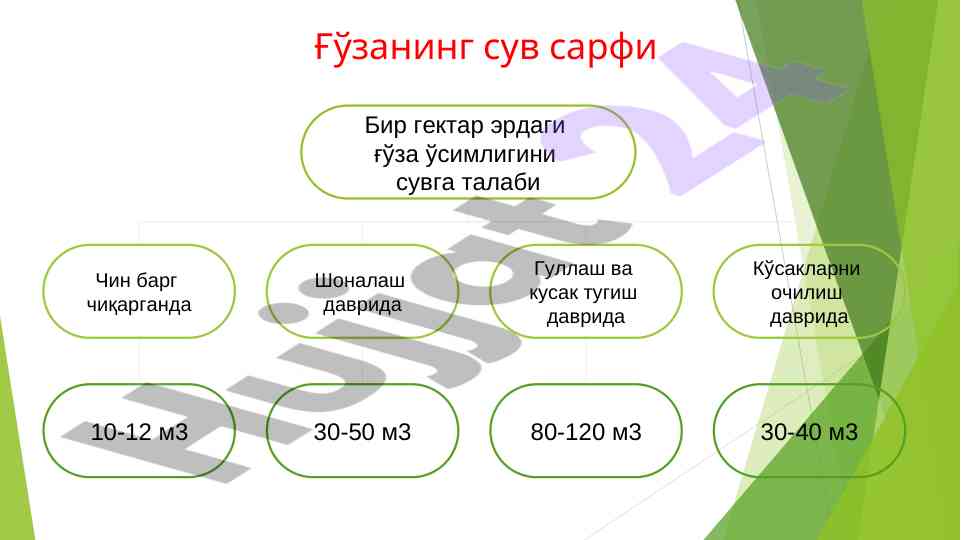 Ғўзанинг сув сарфи

Бир гектар эрдаги ғўза ўсимлигини сувга талаби

Чин барг чиқарганда

Шоналаш даврида

Гуллаш ва кусак тугиш даврида

Кўсакларни очилиш даврида

10-12 м3

30-50 м3

80-120 м3

30-40 м3

Hujjat24